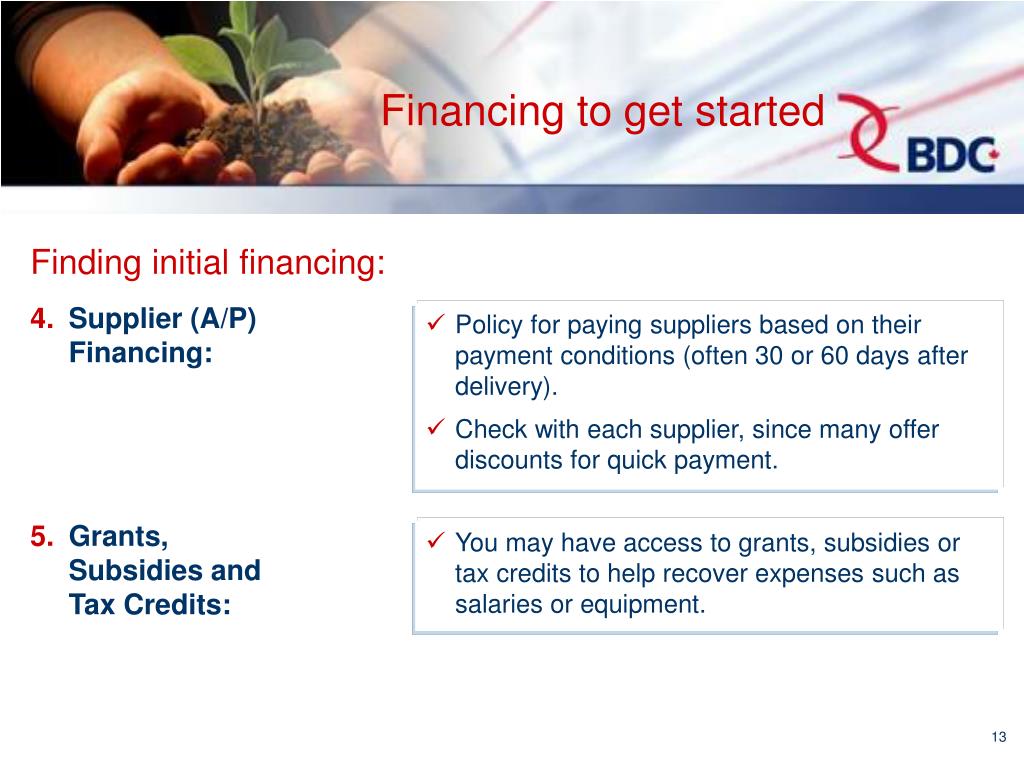 Financing to get started

BDC

Finding initial financing:

4. Supplier (A/P) Financing:

✓ Policy for paying suppliers based on their payment conditions (often 30 or 60 days after delivery).

✓ Check with each supplier, since many offer discounts for quick payment.

5. Grants, Subsidies and Tax Credits:

✓ You may have access to grants, subsidies or tax credits to help recover expenses such as salaries or equipment.

13